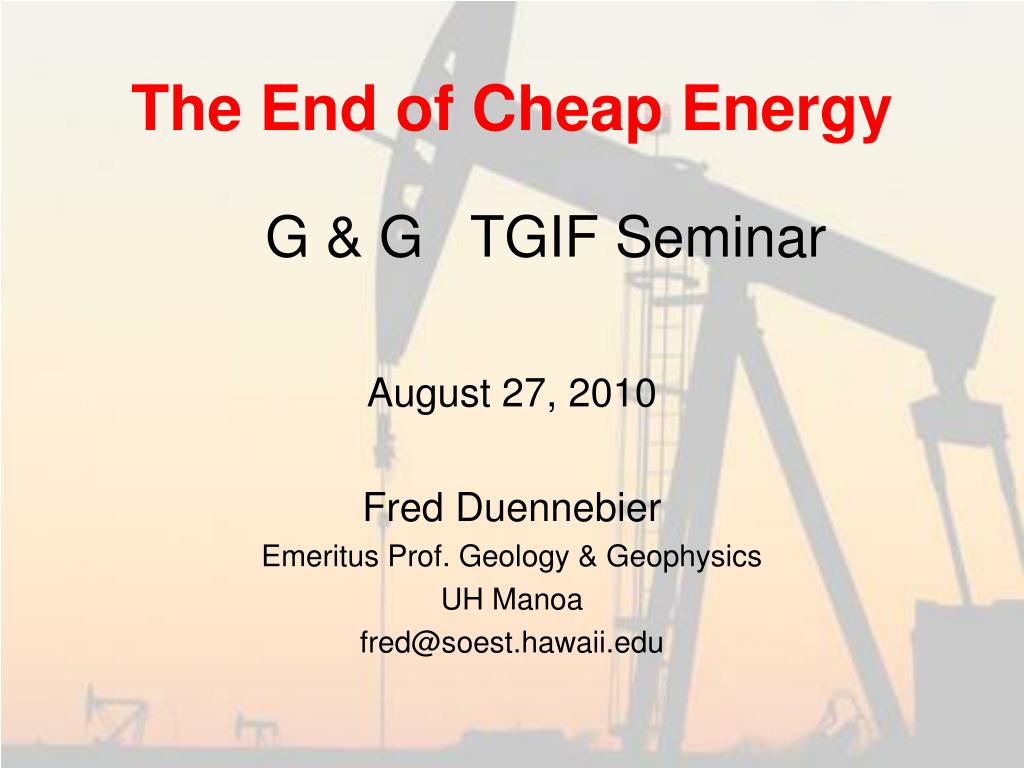 The End of Cheap Energy

G & G TGIF Seminar

August 27, 2010

Fred Duennebier
Emeritus Prof. Geology & Geophysics
UH Manoa
fred@soest.hawaii.edu